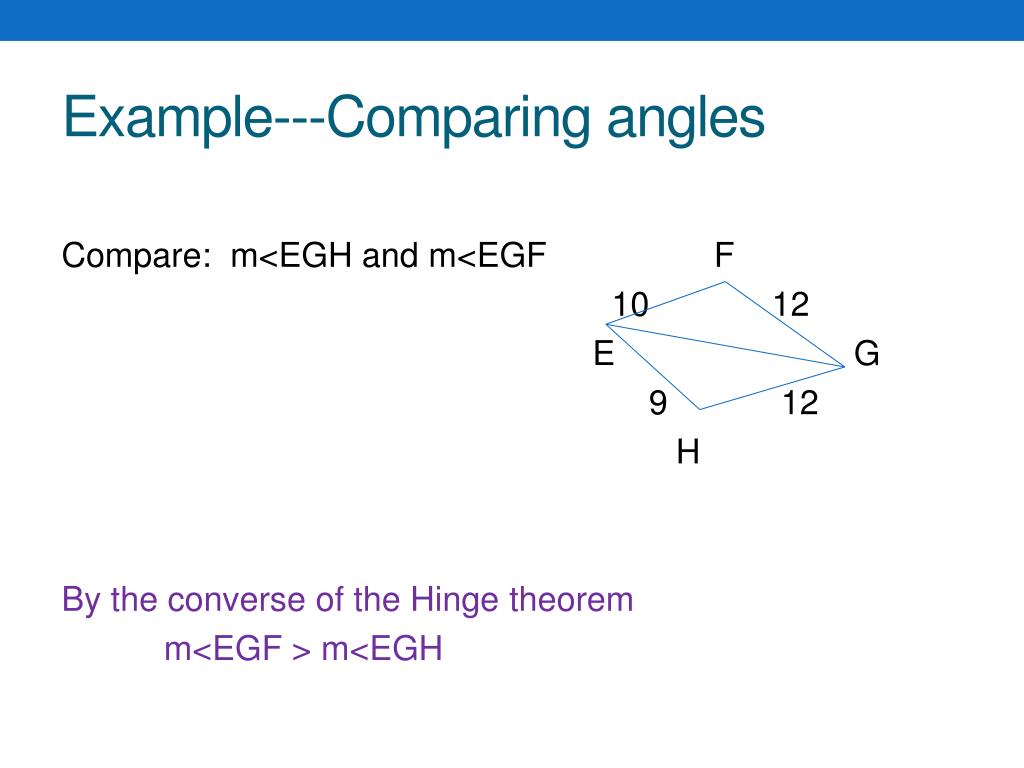 Example---Comparing angles

Compare: m<EGH and m<EGF

F
10
12
E
G
9
12
H

By the converse of the Hinge theorem
m<EGF > m<EGH